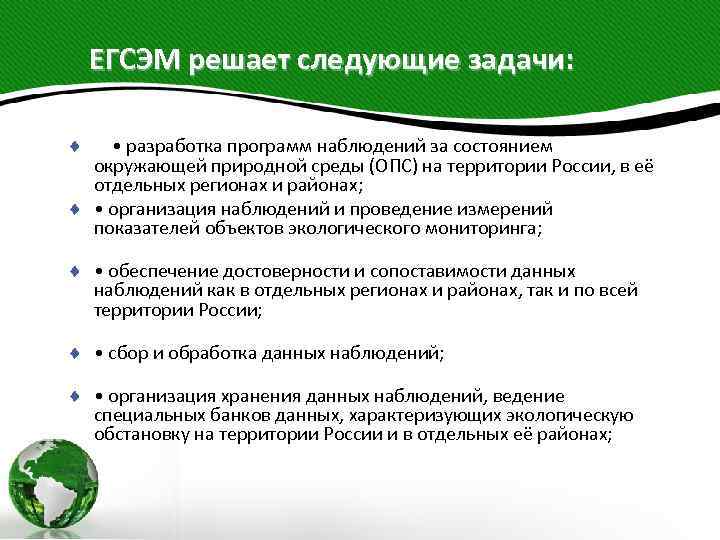 ЕГСЭМ решает следующие задачи:

• разработка программ наблюдений за состоянием окружающей природной среды (ОПС) на территории России, в её отдельных регионах и районах;

• организация наблюдений и проведение измерений показателей объектов экологического мониторинга;

• обеспечение достоверности и сопоставимости данных наблюдений как в отдельных регионах и районах, так и по всей территории России;

• сбор и обработка данных наблюдений;

• организация хранения данных наблюдений, ведение специальных банков данных, характеризующих экологическую обстановку на территории России и в отдельных её районах;